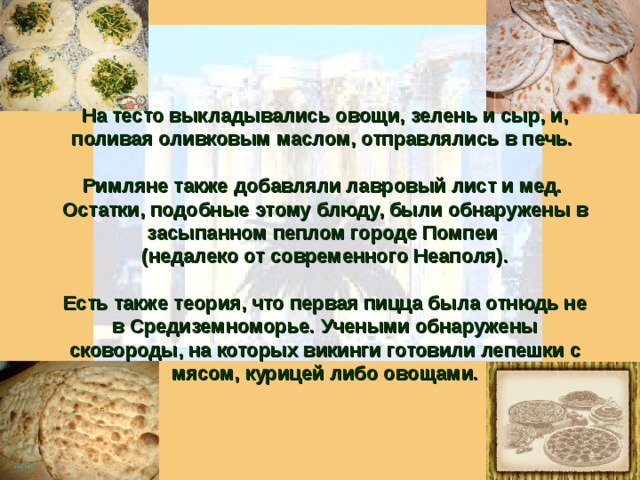 На тесто выкладывались овощи, зелень и сыр, и, поливая оливковым маслом, отправлялись в печь.

Римляне также добавляли лавровый лист и мед. Остатки, подобные этому блюду, были обнаружены в засыпанном пеплом городе Помпеи (недалеко от современного Неаполя).

Есть также теория, что первая пицца была отнюдь не в Средиземноморье. Учеными обнаружены сковороды, на которых викинги готовили лепешки с мясом, курицей либо овощами.